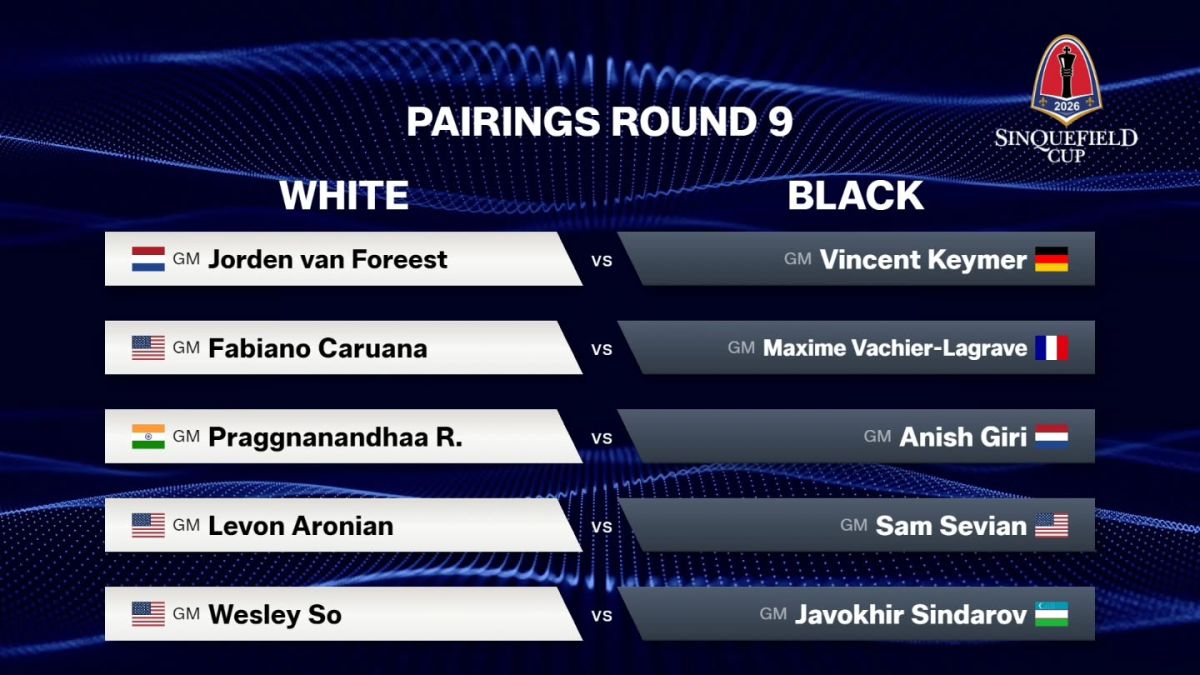 2026
SINQUEFIELD CUP

PAIRINGS ROUND 9

| WHITE | | BLACK |
|---|---|---|
| GM Jorden van Foreest | vs | GM Vincent Keymer |
| GM Fabiano Caruana | vs | GM Maxime Vachier-Lagrave |
| GM Praggnanandhaa R. | vs | GM Anish Giri |
| GM Levon Aronian | vs | GM Sam Sevian |
| GM Wesley So | vs | GM Javokhir Sindarov |